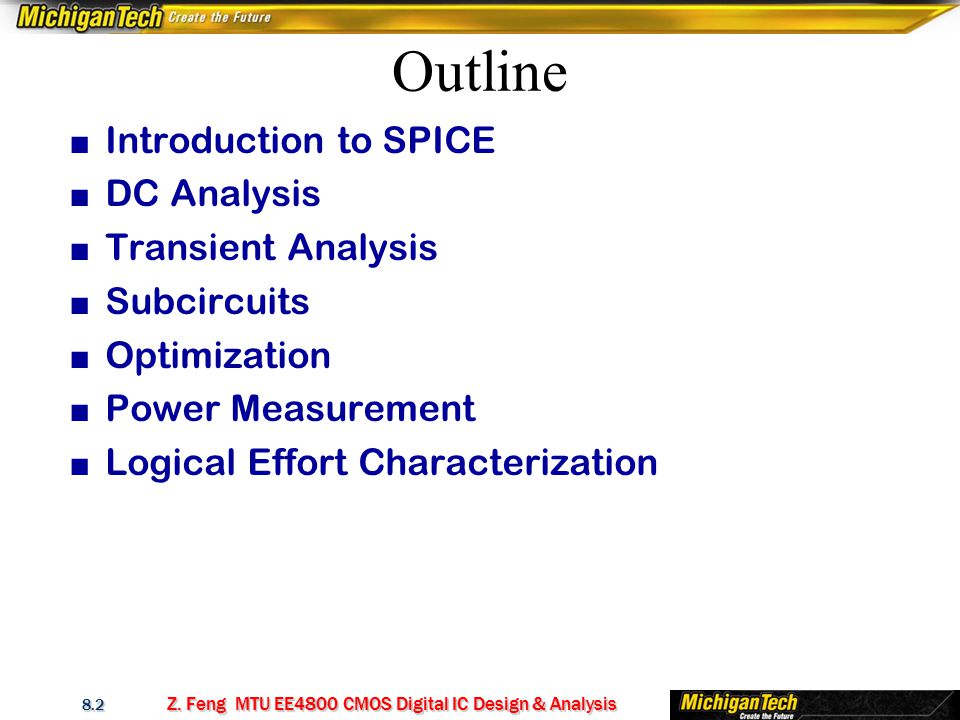 MichiganTech Create the Future

Outline

■ Introduction to SPICE
■ DC Analysis
■ Transient Analysis
■ Subcircuits
■ Optimization
■ Power Measurement
■ Logical Effort Characterization

8.2 Z. Feng MTU EE4800 CMOS Digital IC Design & Analysis

MichiganTech Create the Future